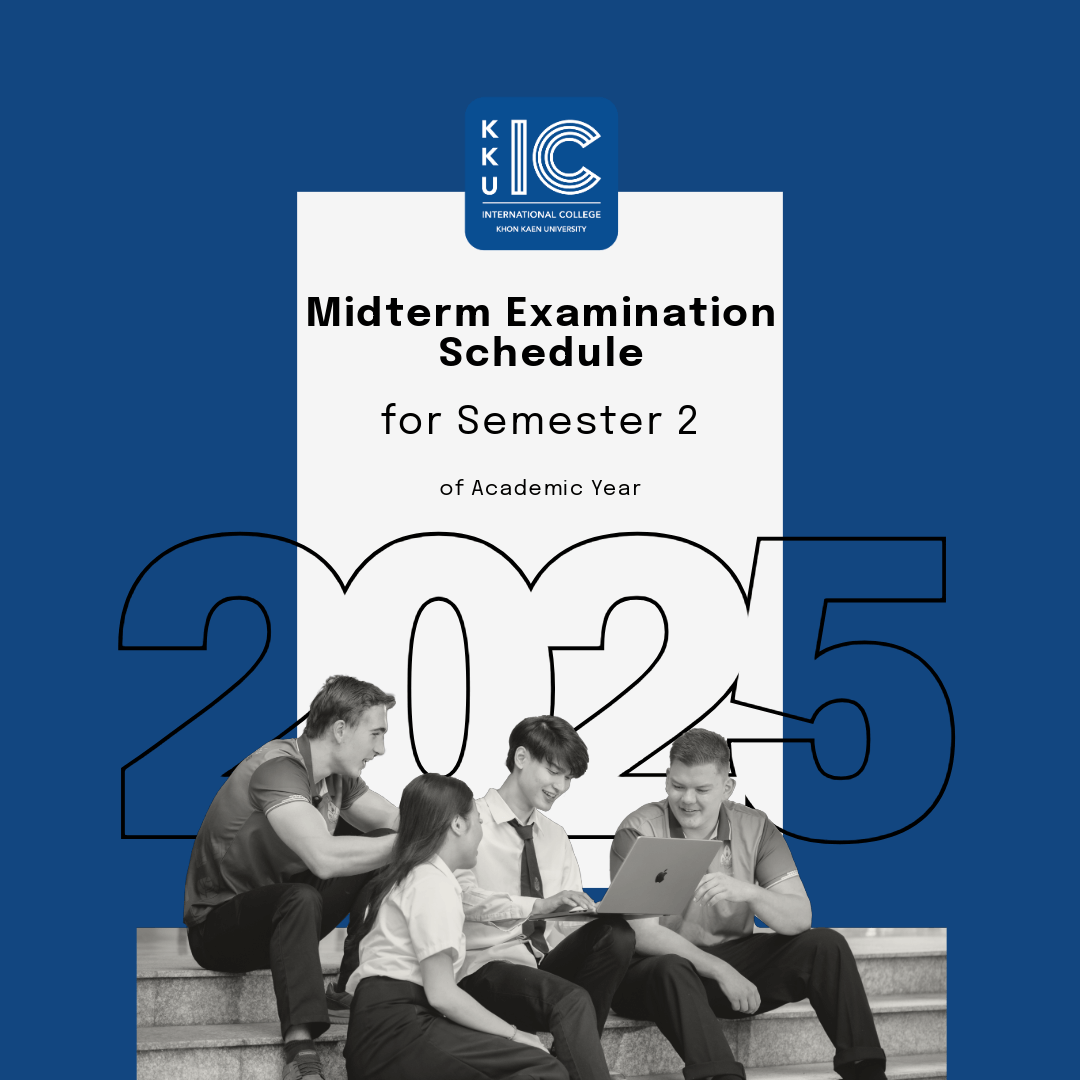 KKU IC
INTERNATIONAL COLLEGE
KHON KAEN UNIVERSITY

Midterm Examination Schedule

for Semester 2

of Academic Year

2025